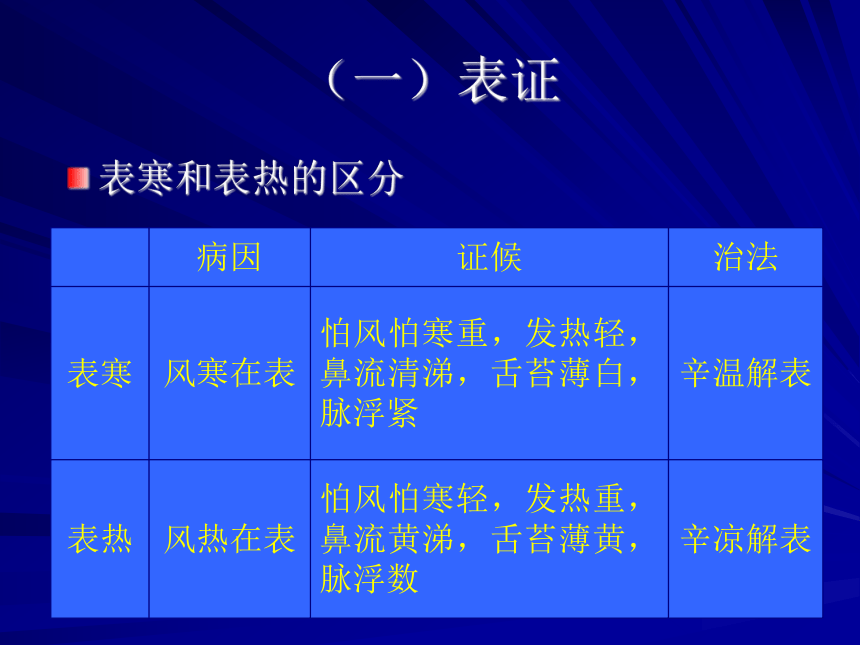 （一）表证

表寒和表热的区分

|  | 病因 | 证候 | 治法 |
|---|---|---|---|
| 表寒 | 风寒在表 | 怕风怕寒重，发热轻，鼻流清涕，舌苔薄白，脉浮紧 | 辛温解表 |
| 表热 | 风热在表 | 怕风怕寒轻，发热重，鼻流黄涕，舌苔薄黄，脉浮数 | 辛凉解表 |